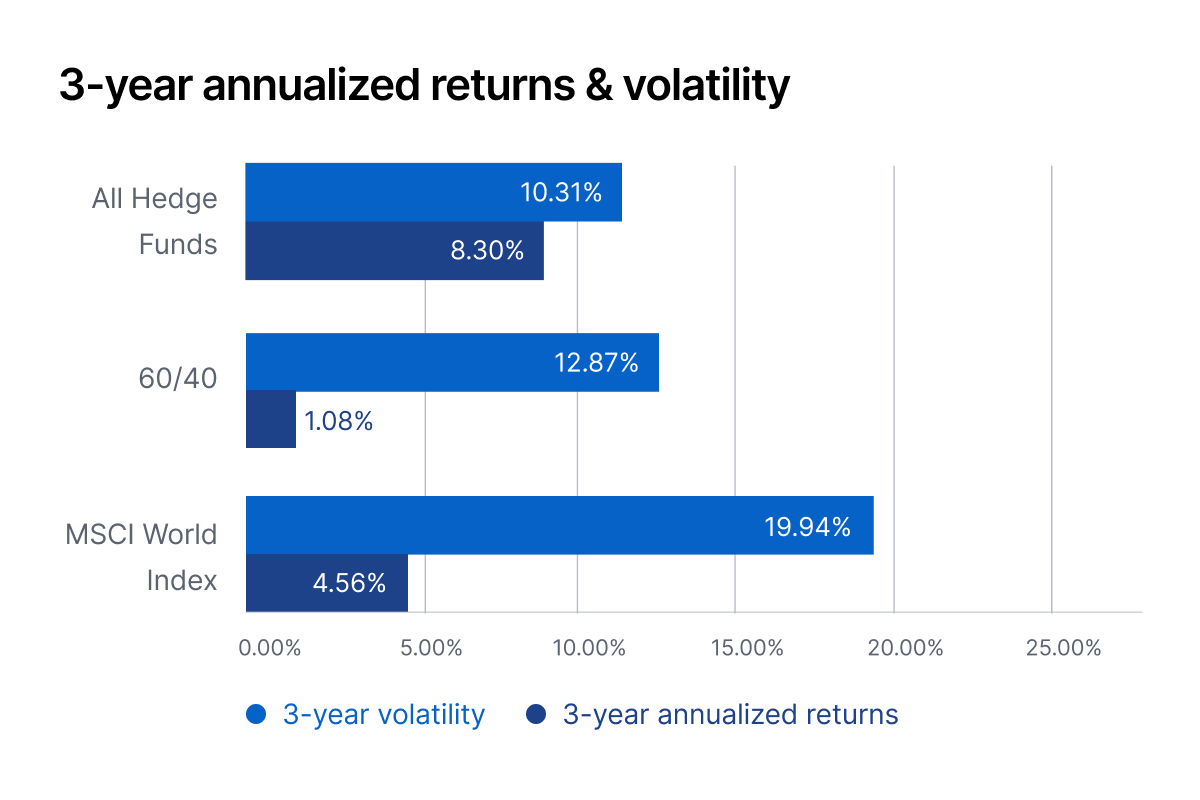 3-year annualized returns & volatility

All Hedge Funds
10.31%
8.30%

60/40
12.87%
1.08%

MSCI World Index
19.94%
4.56%

0.00% 5.00% 10.00% 15.00% 20.00% 25.00%

3-year volatility
3-year annualized returns